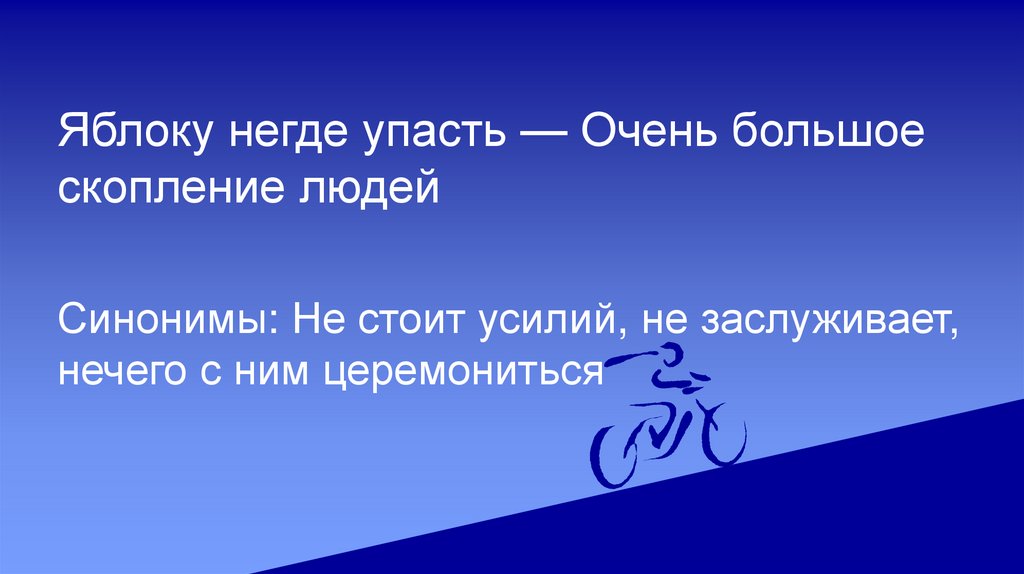 Яблоку негде упасть — Очень большое скопление людей

Синонимы: Не стоит усилий, не заслуживает, нечего с ним церемониться